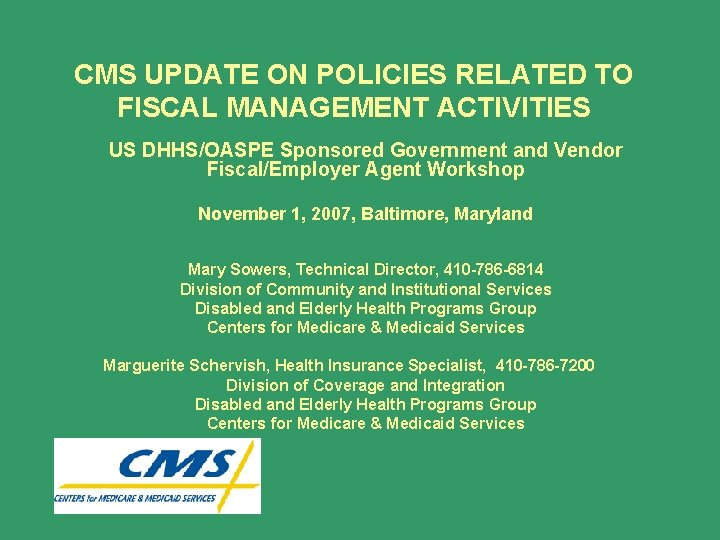 CMS UPDATE ON POLICIES RELATED TO FISCAL MANAGEMENT ACTIVITIES

US DHHS/OASPE Sponsored Government and Vendor Fiscal/Employer Agent Workshop

November 1, 2007, Baltimore, Maryland

Mary Sowers, Technical Director, 410-786-6814
Division of Community and Institutional Services
Disabled and Elderly Health Programs Group
Centers for Medicare & Medicaid Services

Marguerite Schervish, Health Insurance Specialist, 410-786-7200
Division of Coverage and Integration
Disabled and Elderly Health Programs Group
Centers for Medicare & Medicaid Services

CMS
CENTERS for MEDICARE & MEDICAID SERVICES